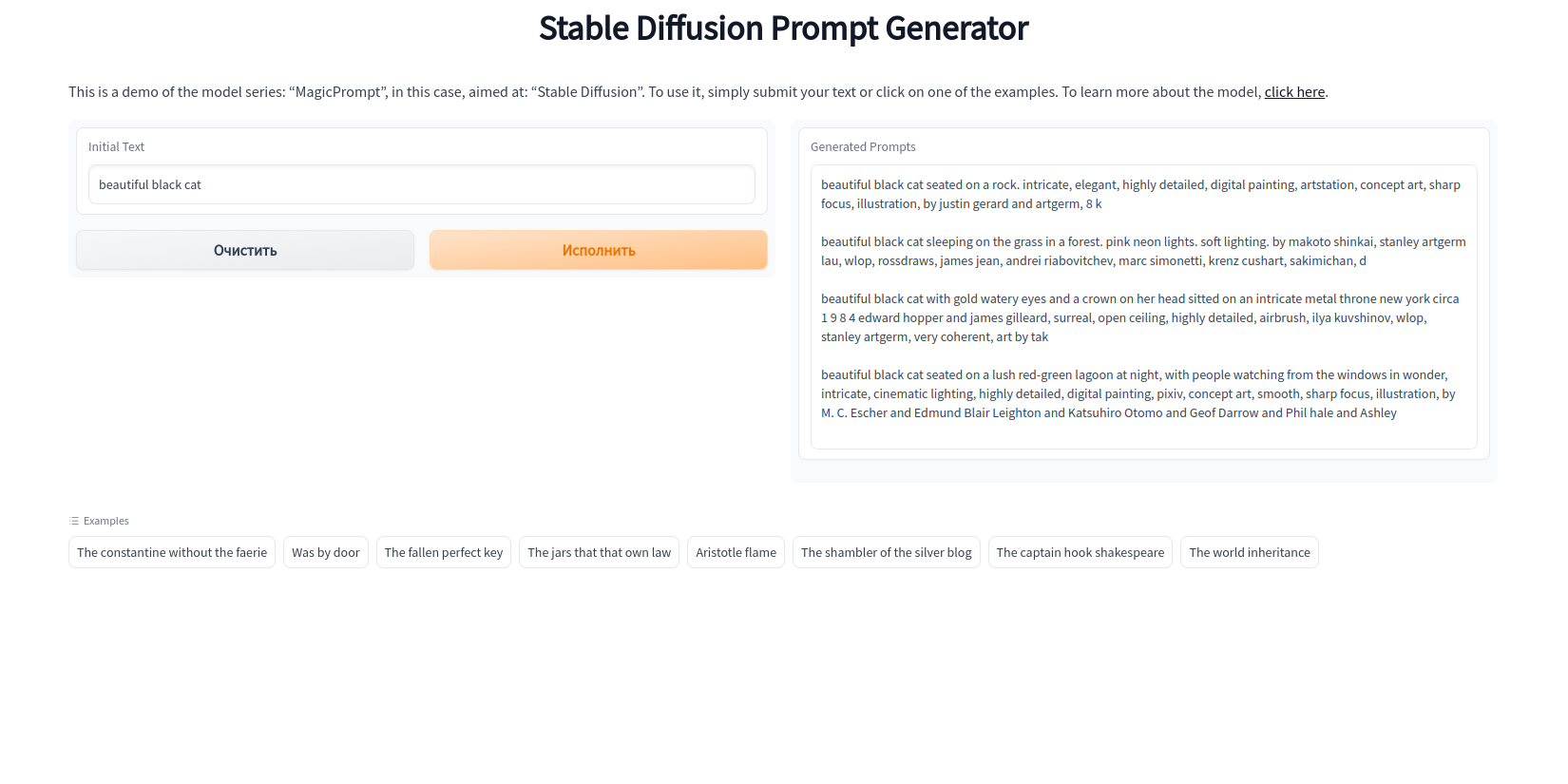 Stable Diffusion Prompt Generator

This is a demo of the model series: “MagicPrompt”, in this case, aimed at: “Stable Diffusion”. To use it, simply submit your text or click on one of the examples. To learn more about the model, click here.

Initial Text

beautiful black cat

Очистить

Исполнить

Generated Prompts

beautiful black cat seated on a rock. intricate, elegant, highly detailed, digital painting, artstation, concept art, sharp focus, illustration, by justin gerard and artgerm, 8 k

beautiful black cat sleeping on the grass in a forest. pink neon lights. soft lighting. by makoto shinkai, stanley artgerm lau, wlop, rossdraws, james jean, andrei riabovitchev, marc simonetti, krenz cushart, sakimichan, d

beautiful black cat with gold watery eyes and a crown on her head sitted on an intricate metal throne new york circa 1 9 8 4 edward hopper and james gilleard, surreal, open ceiling, highly detailed, airbrush, ilya kuvshinov, wlop, stanley artgerm, very coherent, art by tak

beautiful black cat seated on a lush red-green lagoon at night, with people watching from the windows in wonder, intricate, cinematic lighting, highly detailed, digital painting, pixiv, concept art, smooth, sharp focus, illustration, by M. C. Escher and Edmund Blair Leighton and Katsuhiro Otomo and Geof Darrow and Phil hale and Ashley

Examples

The constantine without the faerie

Was by door

The fallen perfect key

The jars that that own law

Aristotle flame

The shambler of the silver blog

The captain hook shakespeare

The world inheritance